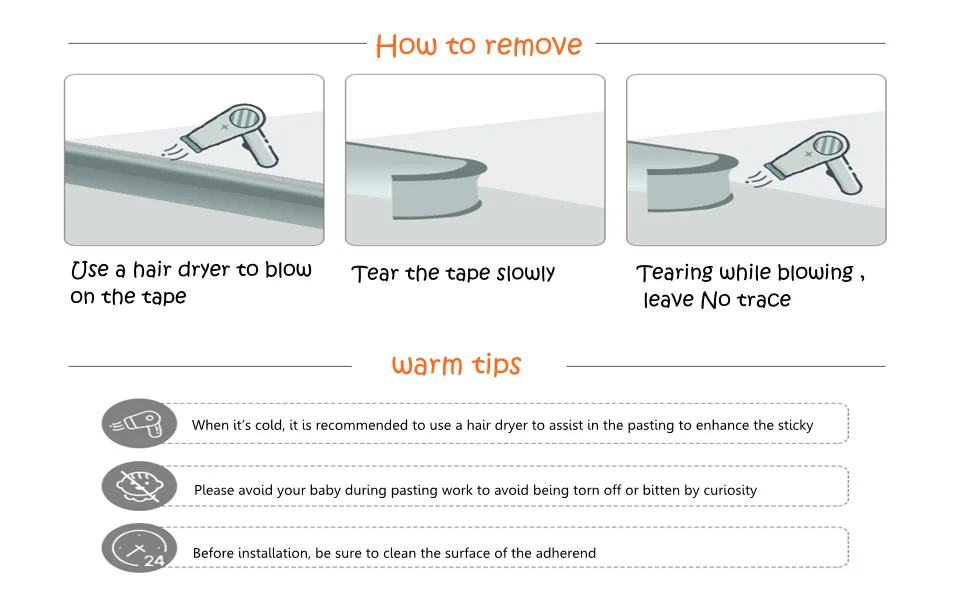 How to remove

Use a hair dryer to blow on the tape

Tear the tape slowly

Tearing while blowing , leave No trace

warm tips

When it's cold, it is recommended to use a hair dryer to assist in the pasting to enhance the sticky

Please avoid your baby during pasting work to avoid being torn off or bitten by curiosity

24

Before installation, be sure to clean the surface of the adherend